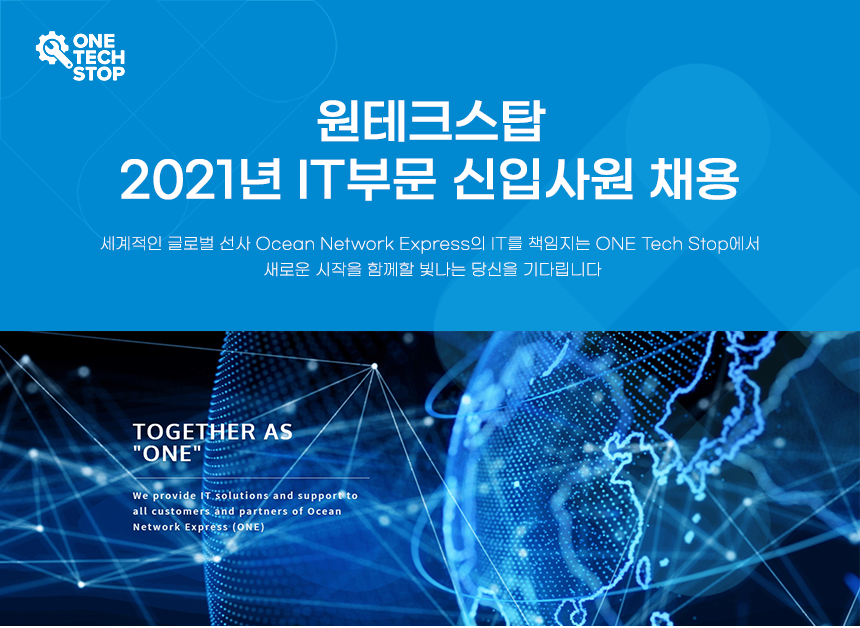 ONE TECH STOP

원테크스탑
2021년 IT부문 신입사원 채용

세계적인 글로벌 선사 Ocean Network Express의 IT를 책임지는 ONE Tech Stop에서 새로운 시작을 함께할 빛나는 당신을 기다립니다

TOGETHER AS "ONE"

We provide IT solutions and support to all customers and partners of Ocean Network Express (ONE)